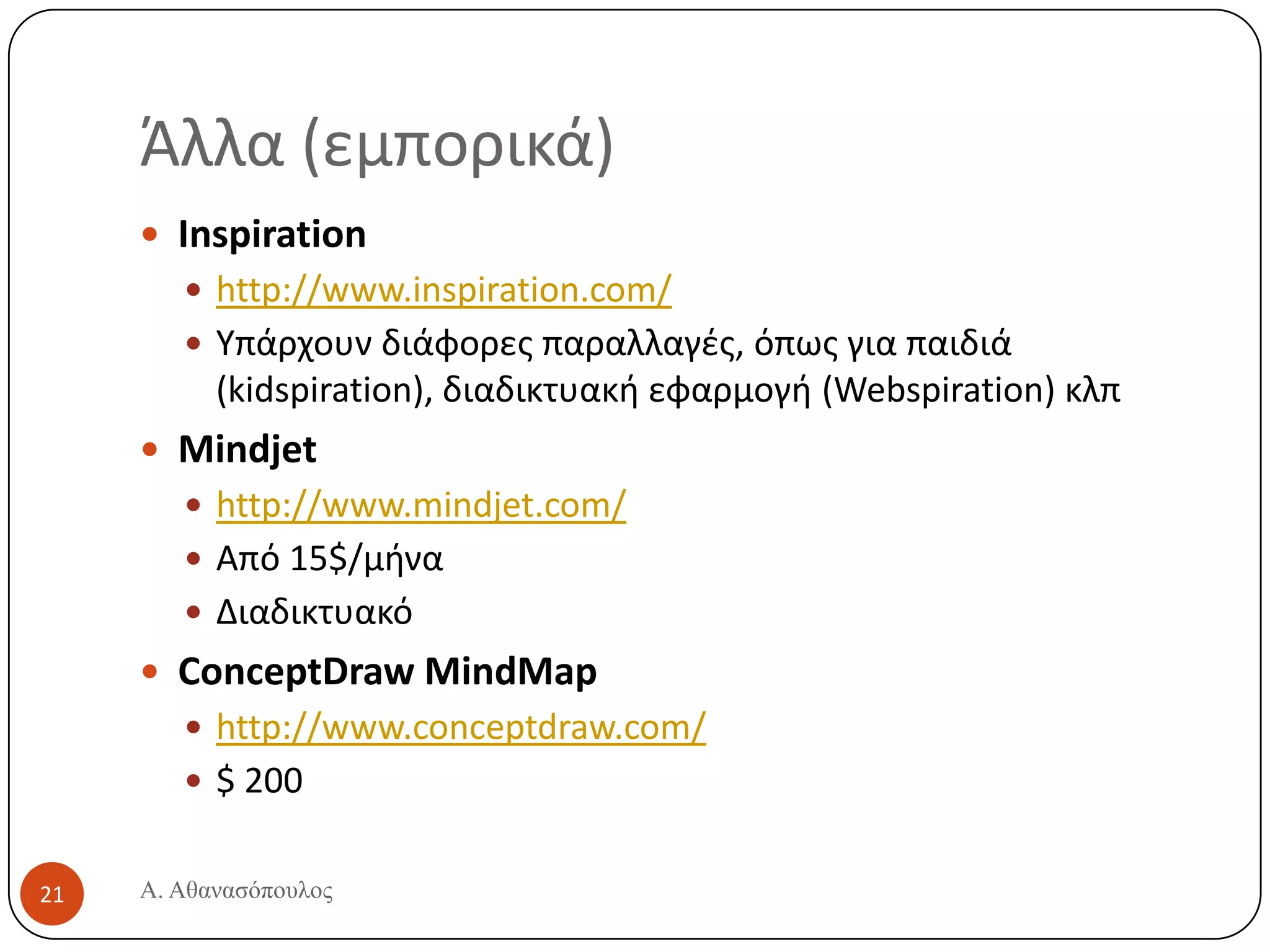 Άλλα (εμπορικά)

- Inspiration
  - http://www.inspiration.com/
  - Υπάρχουν διάφορες παραλλαγές, όπως για παιδιά (kidspiration), διαδικτυακή εφαρμογή (Webspiration) κλπ
- Mindjet
  - http://www.mindjet.com/
  - Από 15$/μήνα
  - Διαδικτυακό
- ConceptDraw MindMap
  - http://www.conceptdraw.com/
  - $ 200

21

Α. Αθανασόπουλος